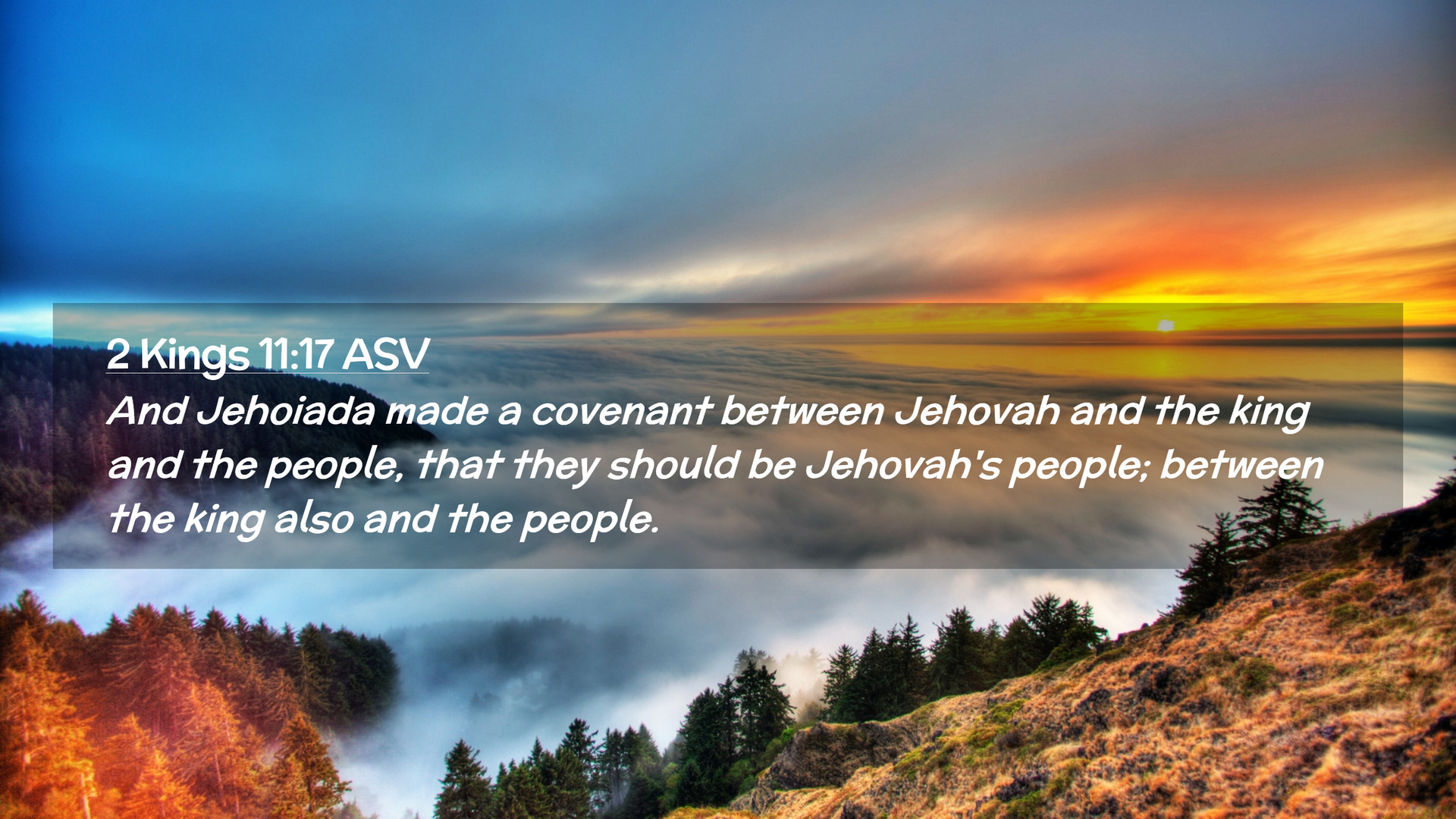 2 Kings 11:17 ASV

And Jehoiada made a covenant between Jehovah and the king and the people, that they should be Jehovah's people; between the king also and the people.